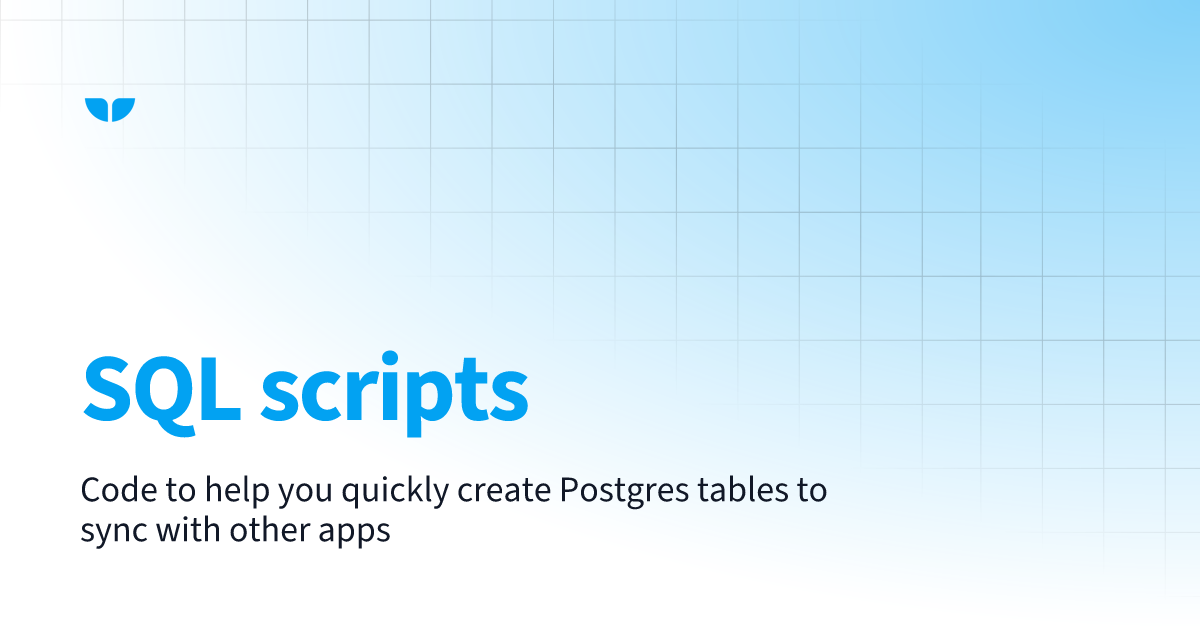 SQL scripts

Code to help you quickly create Postgres tables to sync with other apps